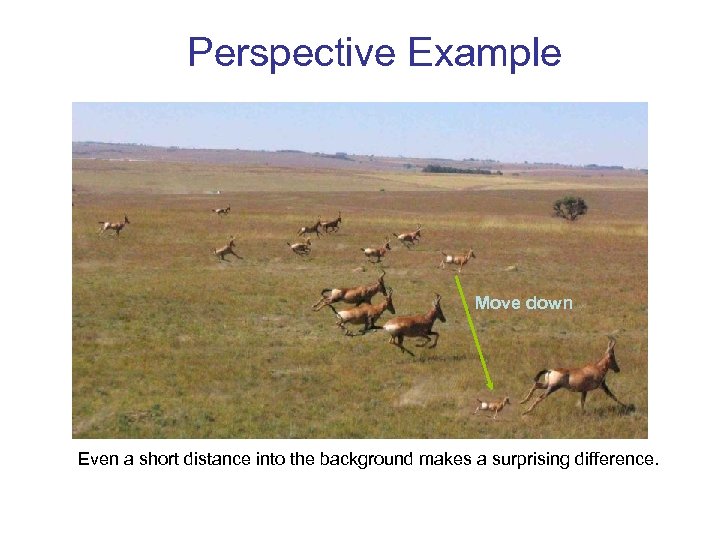 Perspective Example

Move down

Even a short distance into the background makes a surprising difference.